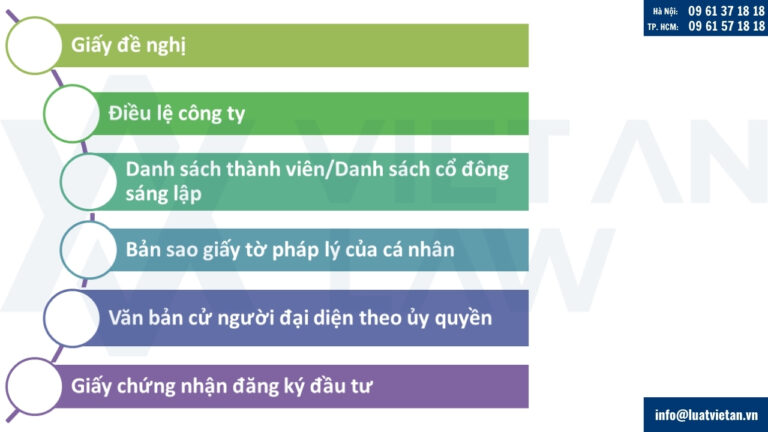 Hà Nội: 09 61 37 18 18
TP. HCM: 09 61 57 18 18

Giấy đề nghị

Điều lệ công ty

Danh sách thành viên/Danh sách cổ đông sáng lập

Bản sao giấy tờ pháp lý của cá nhân

Văn bản cử người đại diện theo ủy quyền

Giấy chứng nhận đăng ký đầu tư

VIET AN LAW

info@luatvietan.vn